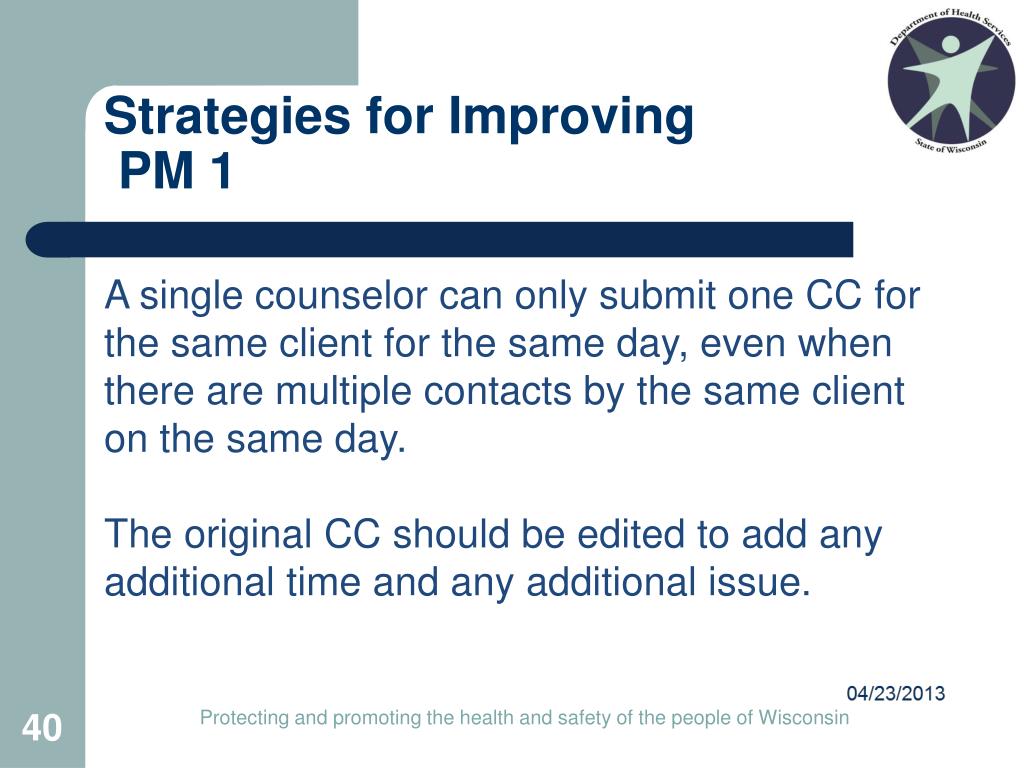 Department of Health Services
State of Wisconsin

Strategies for Improving
PM 1

A single counselor can only submit one CC for the same client for the same day, even when there are multiple contacts by the same client on the same day.

The original CC should be edited to add any additional time and any additional issue.

04/23/2013

40

Protecting and promoting the health and safety of the people of Wisconsin